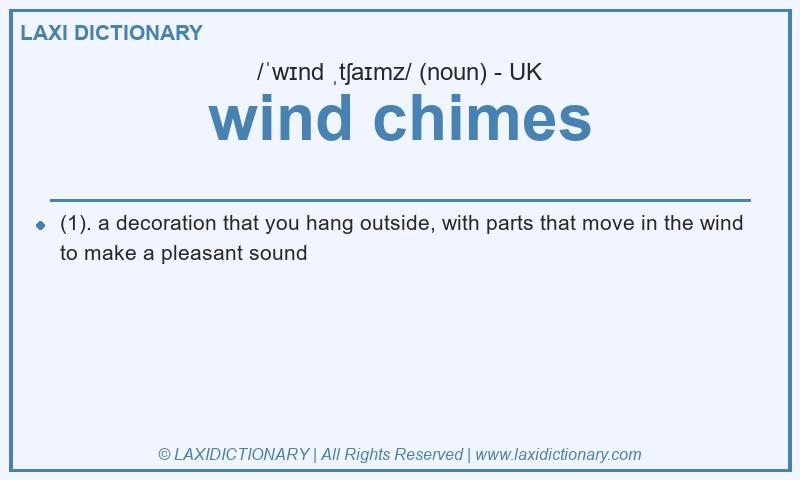 LAXI DICTIONARY

/ˈwɪnd ˌtʃaɪmz/ (noun) - UK

wind chimes

(1). a decoration that you hang outside, with parts that move in the wind to make a pleasant sound

© LAXIDICTIONARY | All Rights Reserved | www.laxidictionary.com